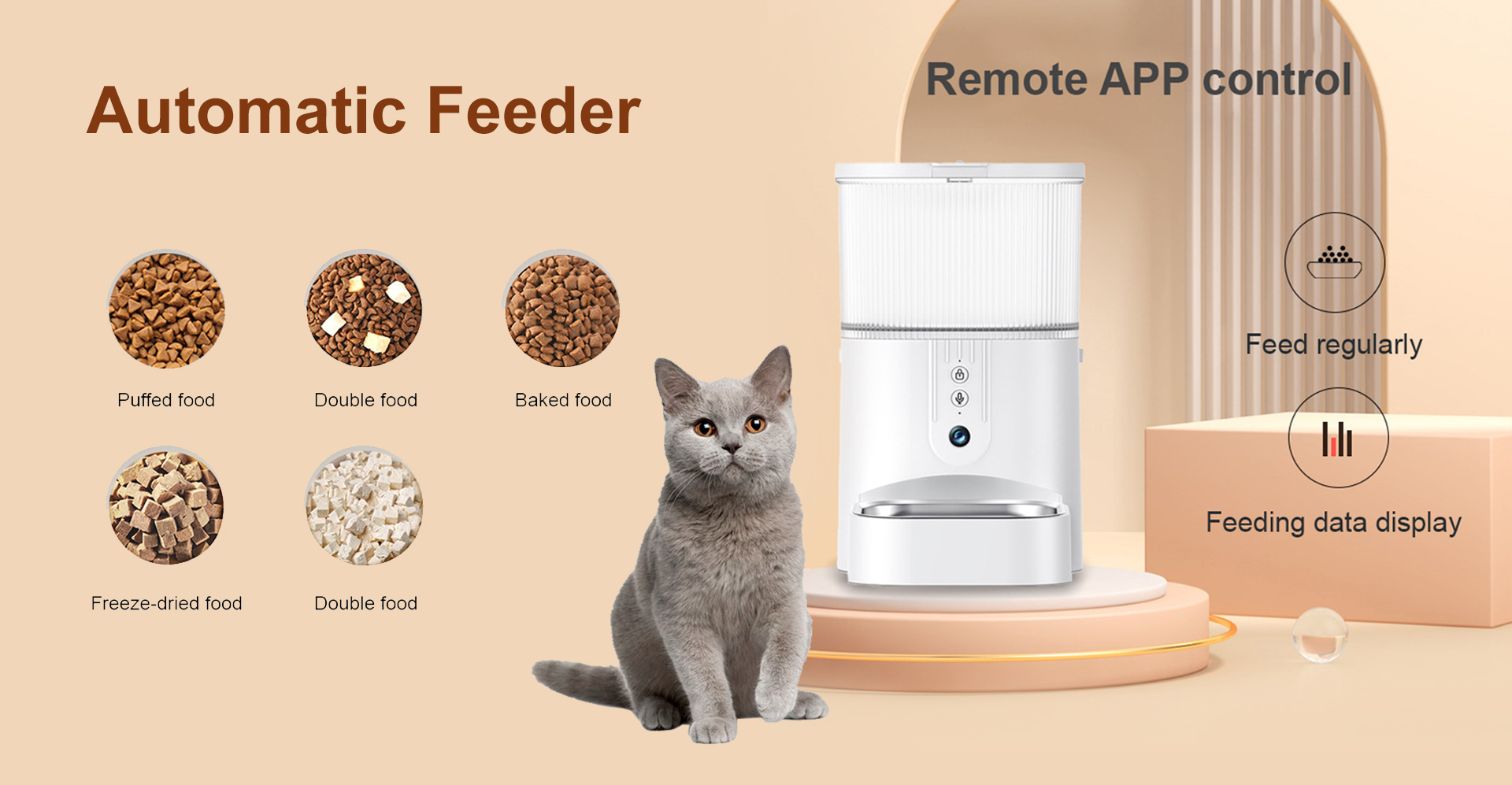 Automatic Feeder

Puffed food

Double food

Baked food

Freeze-dried food

Double food

Remote APP control

Feed regularly

Feeding data display